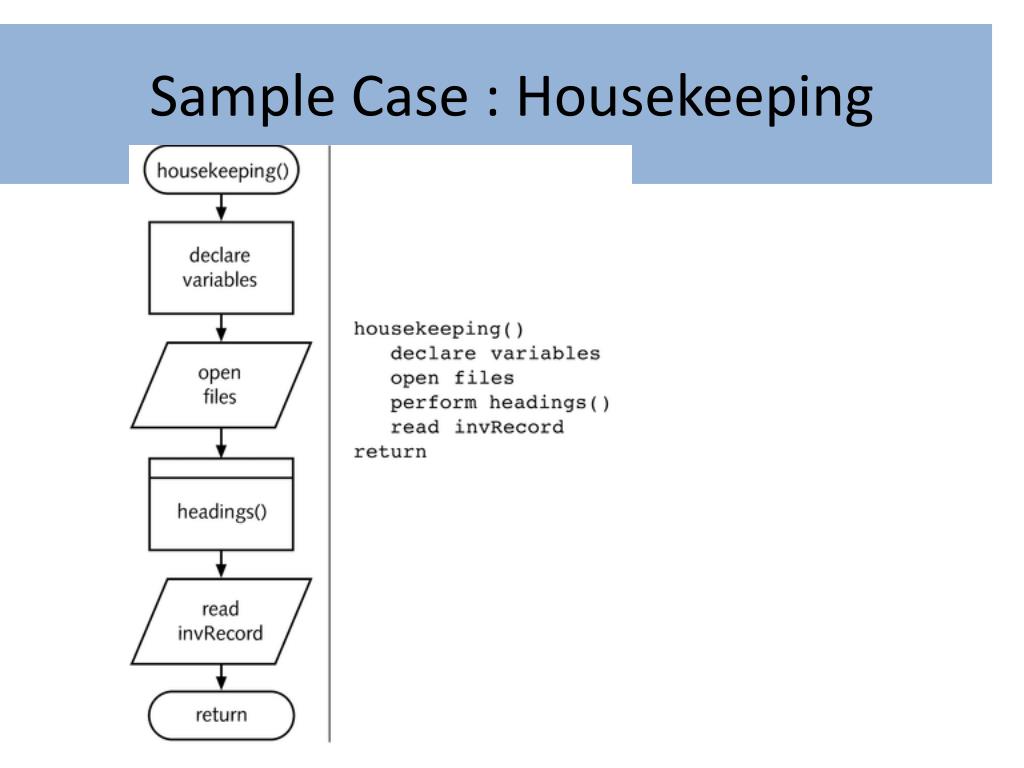 Sample Case : Housekeeping

housekeeping()

declare variables

open files

headings()

read invRecord

return

housekeeping()
   declare variables
   open files
   perform headings()
   read invRecord
return